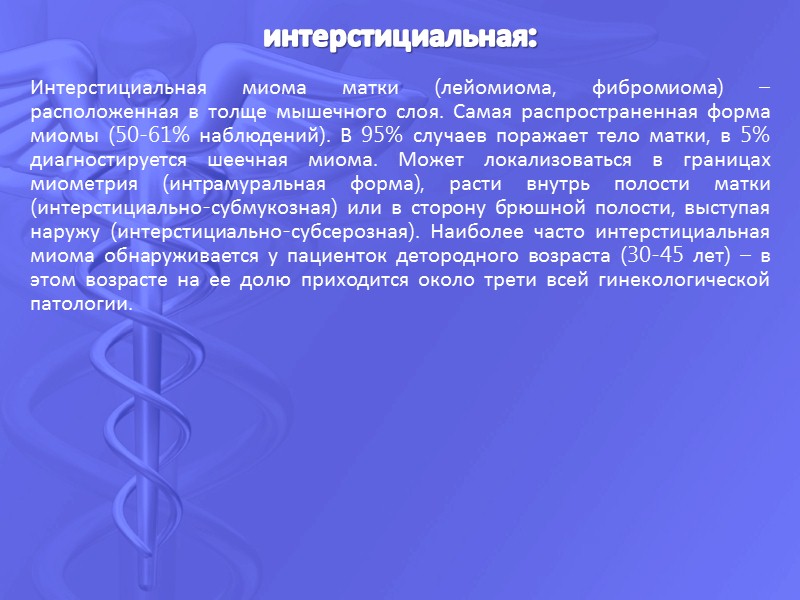 интерстициальная:

Интерстициальная миома матки (лейомиома, фибромиома) – расположенная в толще мышечного слоя. Самая распространенная форма миомы (50-61% наблюдений). В 95% случаев поражает тело матки, в 5% диагностируется шеечная миома. Может локализоваться в границах миометрия (интрамуральная форма), расти внутрь полости матки (интерстициально-субмукозная) или в сторону брюшной полости, выступая наружу (интерстициально-субсерозная). Наиболее часто интерстициальная миома обнаруживается у пациенток детородного возраста (30-45 лет) – в этом возрасте на ее долю приходится около трети всей гинекологической патологии.